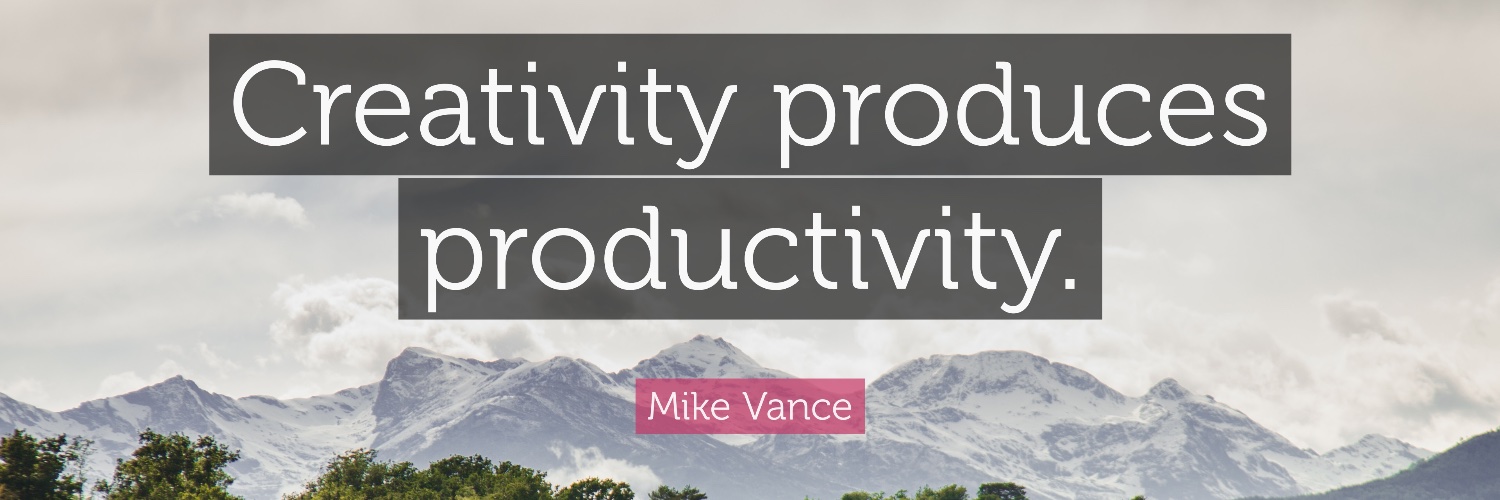 Creativity produces productivity.

Mike Vance